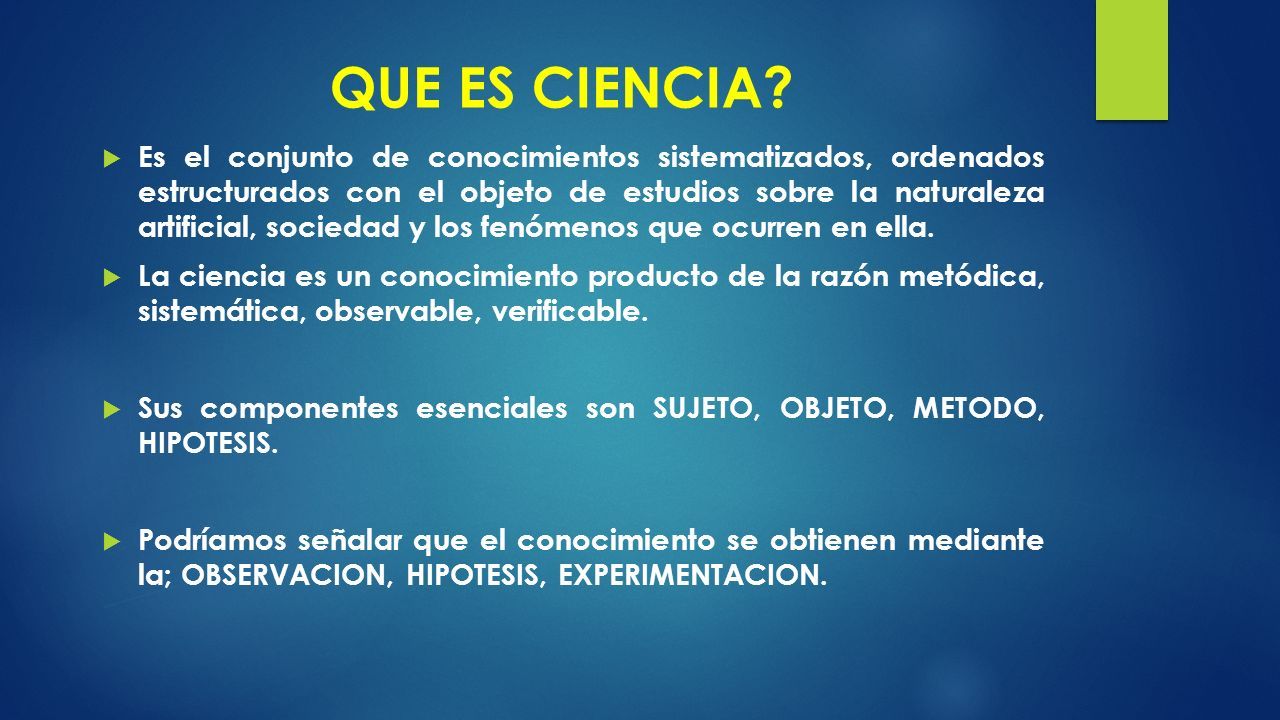 QUE ES CIENCIA?

Es el conjunto de conocimientos sistematizados, ordenados estructurados con el objeto de estudios sobre la naturaleza artificial, sociedad y los fenómenos que ocurren en ella.

La ciencia es un conocimiento producto de la razón metódica, sistemática, observable, verificable.

Sus componentes esenciales son SUJETO, OBJETO, METODO, HIPOTESIS.

Podríamos señalar que el conocimiento se obtienen mediante la; OBSERVACION, HIPOTESIS, EXPERIMENTACION.